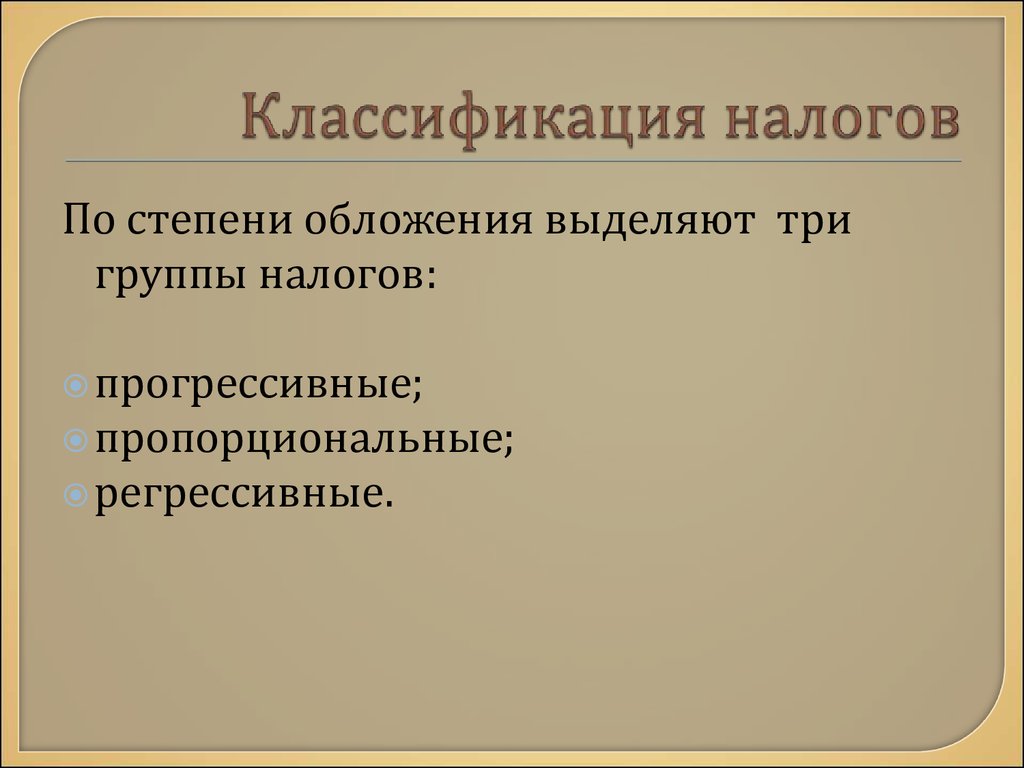 Классификация налогов

По степени обложения выделяют три группы налогов:

прогрессивные;
пропорциональные;
регрессивные.